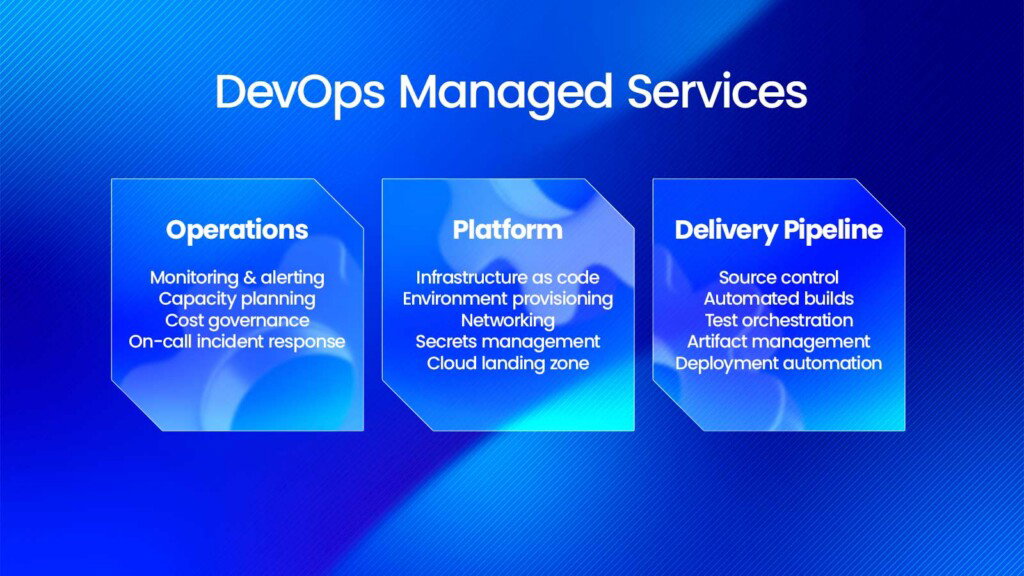 DevOps Managed Services

Operations

Monitoring & alerting
Capacity planning
Cost governance
On-call incident response

Platform

Infrastructure as code
Environment provisioning
Networking
Secrets management
Cloud landing zone

Delivery Pipeline

Source control
Automated builds
Test orchestration
Artifact management
Deployment automation